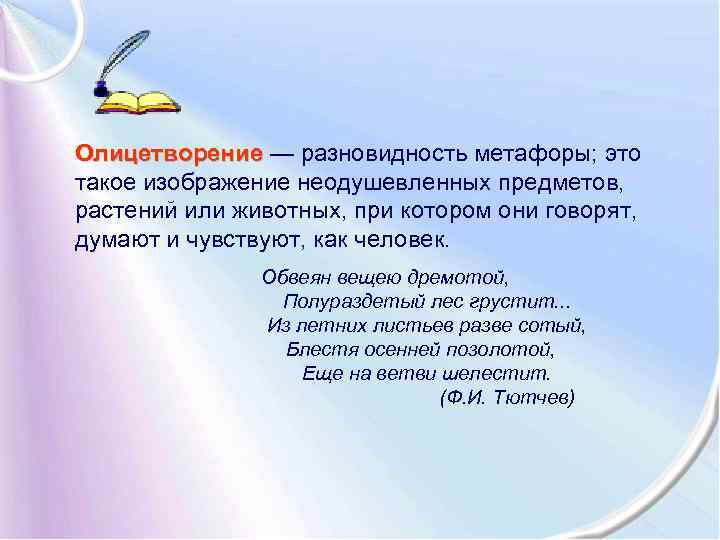 Олицетворение — разновидность метафоры; это такое изображение неодушевленных предметов, растений или животных, при котором они говорят, думают и чувствуют, как человек.

Обвеян вещею дремотой,
Полураздетый лес грустит...
Из летних листьев разве сотый,
Блестя осенней позолотой,
Еще на ветви шелестит.
(Ф.И. Тютчев)